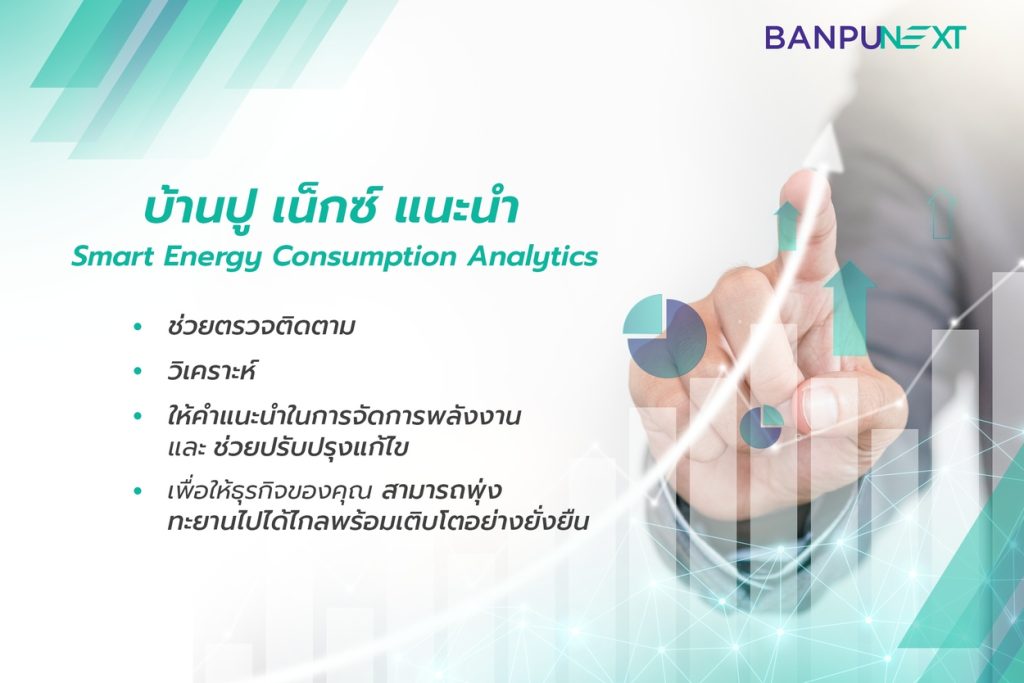 BANPUNEXT

บ้านปู เน็กซ์ แนะนำ
Smart Energy Consumption Analytics

• ช่วยตรวจติดตาม
• วิเคราะห์
• ให้คำแนะนำในการจัดการพลังงาน และ ช่วยปรับปรุงแก้ไข
• เพื่อให้ธุรกิจของคุณ สามารถพุ่งทะยานไปได้ไกลพร้อมเติบโตอย่างยั่งยืน